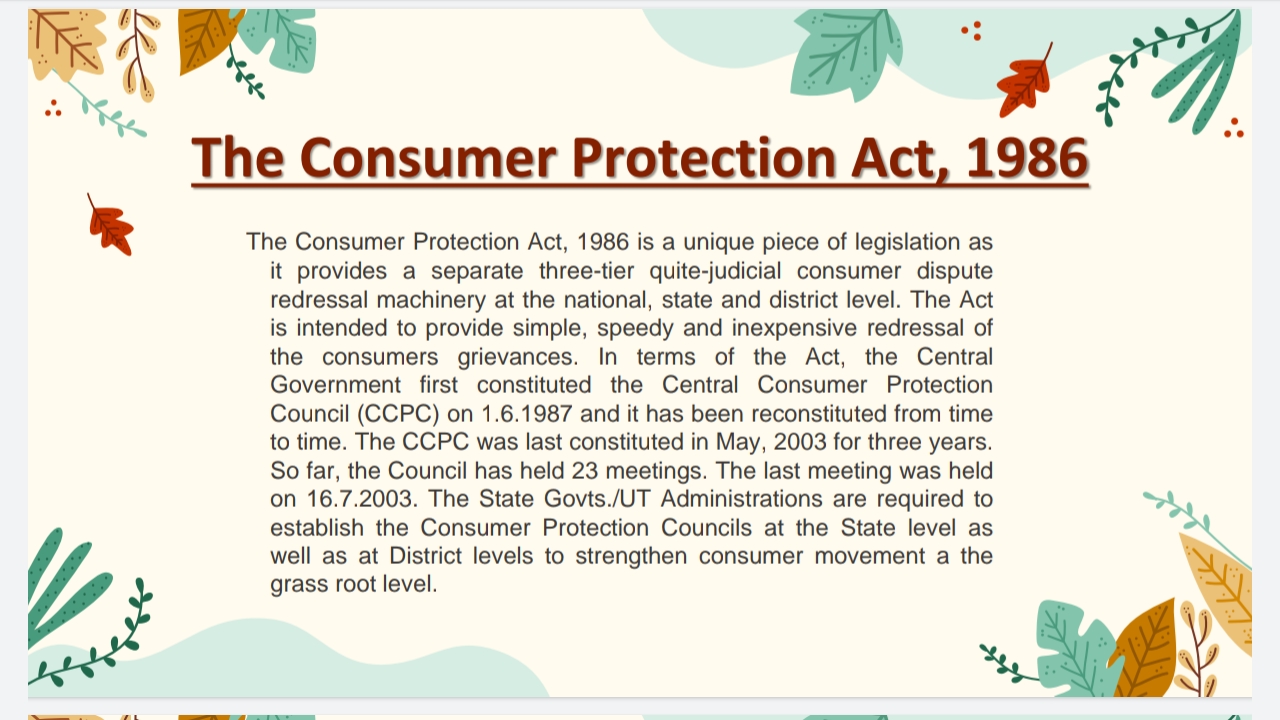 The Consumer Protection Act, 1986

The Consumer Protection Act, 1986 is a unique piece of legislation as it provides a separate three-tier quite-judicial consumer dispute redressal machinery at the national, state and district level. The Act is intended to provide simple, speedy and inexpensive redressal of the consumers grievances. In terms of the Act, the Central Government first constituted the Central Consumer Protection Council (CCPC) on 1.6.1987 and it has been reconstituted from time to time. The CCPC was last constituted in May, 2003 for three years. So far, the Council has held 23 meetings. The last meeting was held on 16.7.2003. The State Govts./UT Administrations are required to establish the Consumer Protection Councils at the State level as well as at District levels to strengthen consumer movement a the grass root level.